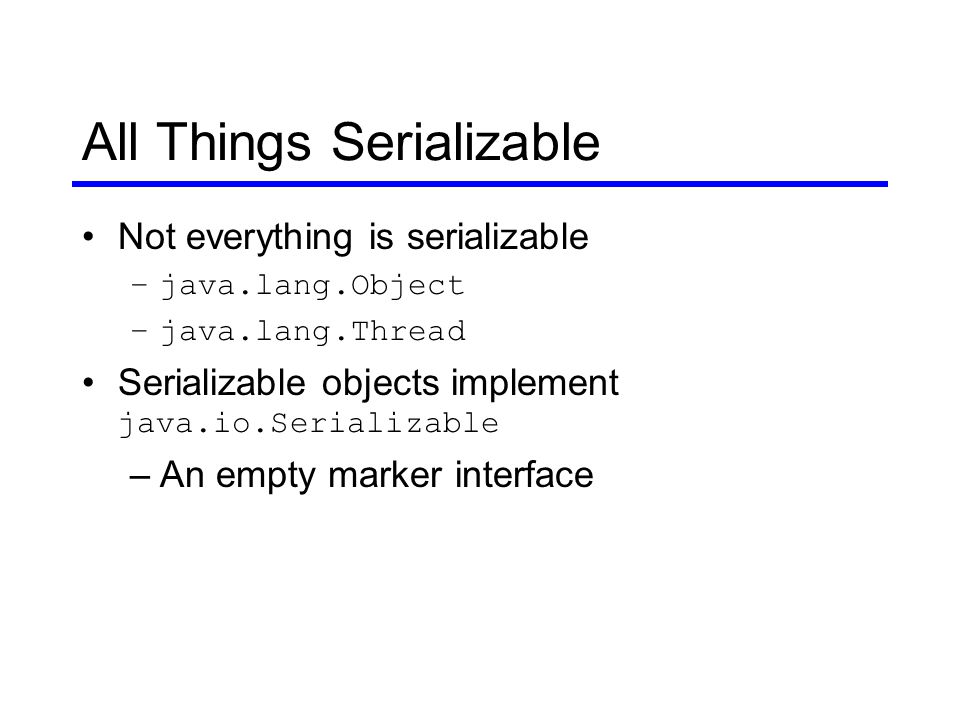 All Things Serializable

• Not everything is serializable
  – java.lang.Object
  – java.lang.Thread
• Serializable objects implement java.io.Serializable
  – An empty marker interface